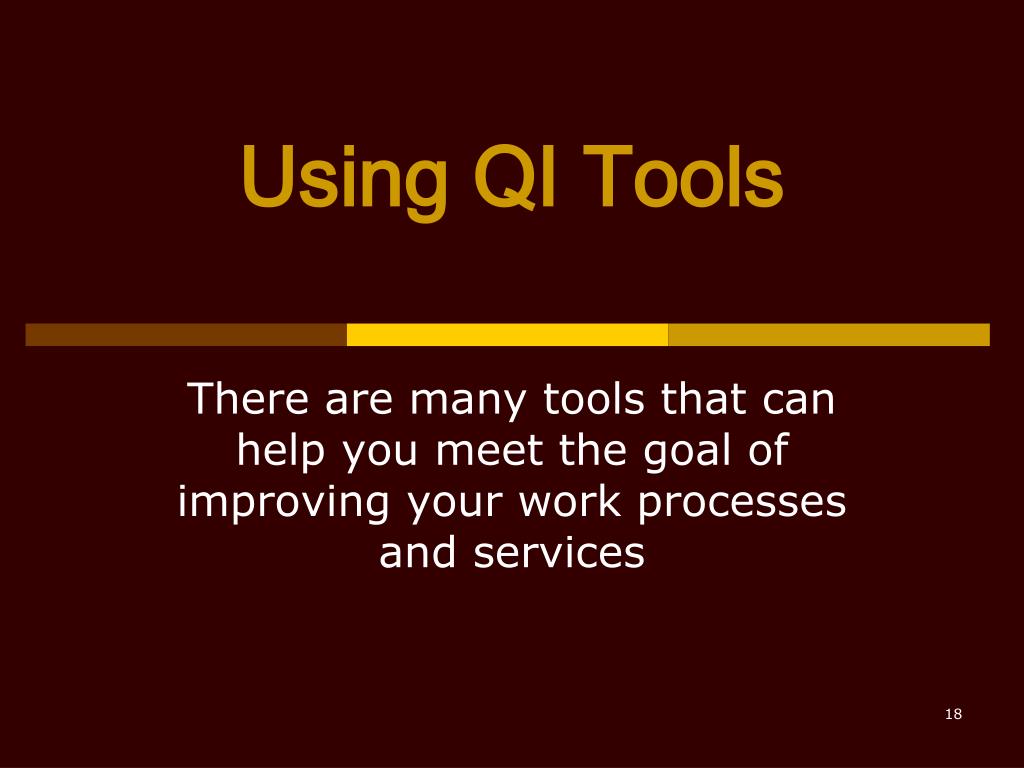 Using QI Tools

There are many tools that can help you meet the goal of improving your work processes and services

18